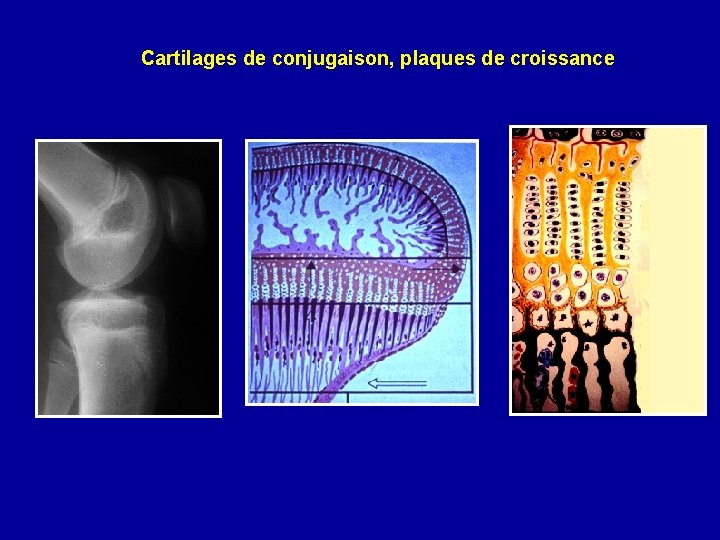 Cartilages de conjugaison, plaques de croissance